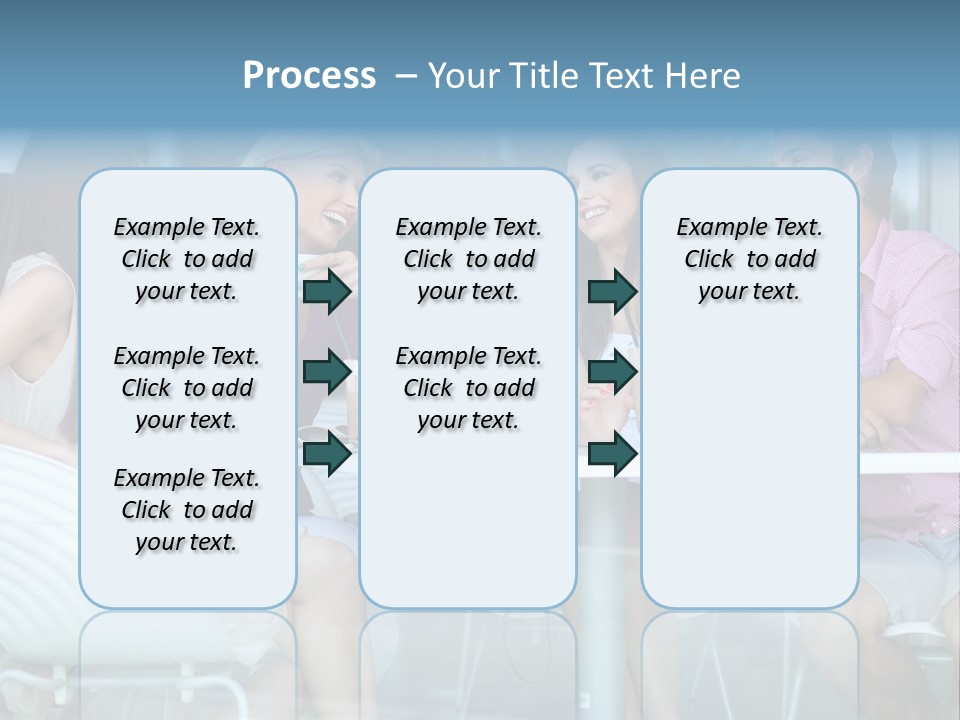 Process – Your Title Text Here

Example Text. Click to add your text.

Example Text. Click to add your text.

Example Text. Click to add your text.

Example Text. Click to add your text.

Example Text. Click to add your text.

Example Text. Click to add your text.